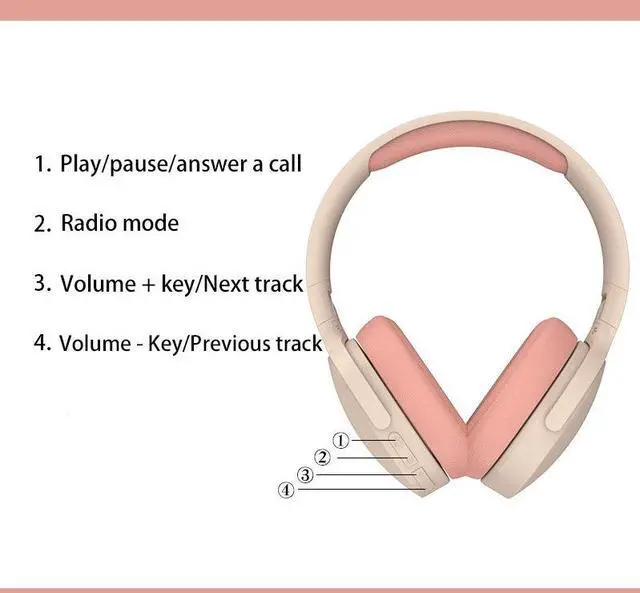 1. Play/pause/answer a call

2. Radio mode

3. Volume + key/Next track

4. Volume - Key/Previous track

①
②
③
④